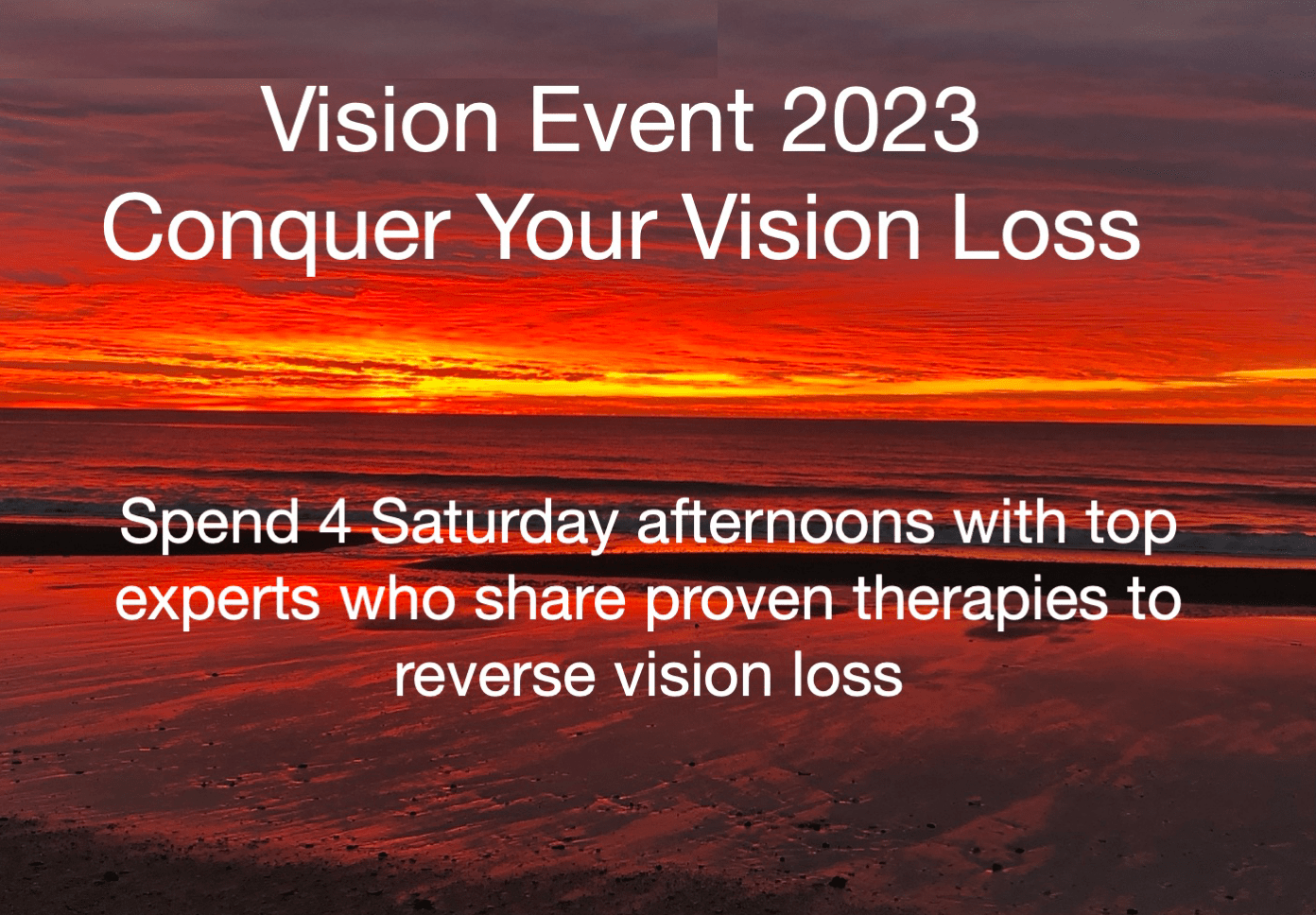 Vision Event 2023
Conquer Your Vision Loss

Spend 4 Saturday afternoons with top experts who share proven therapies to reverse vision loss